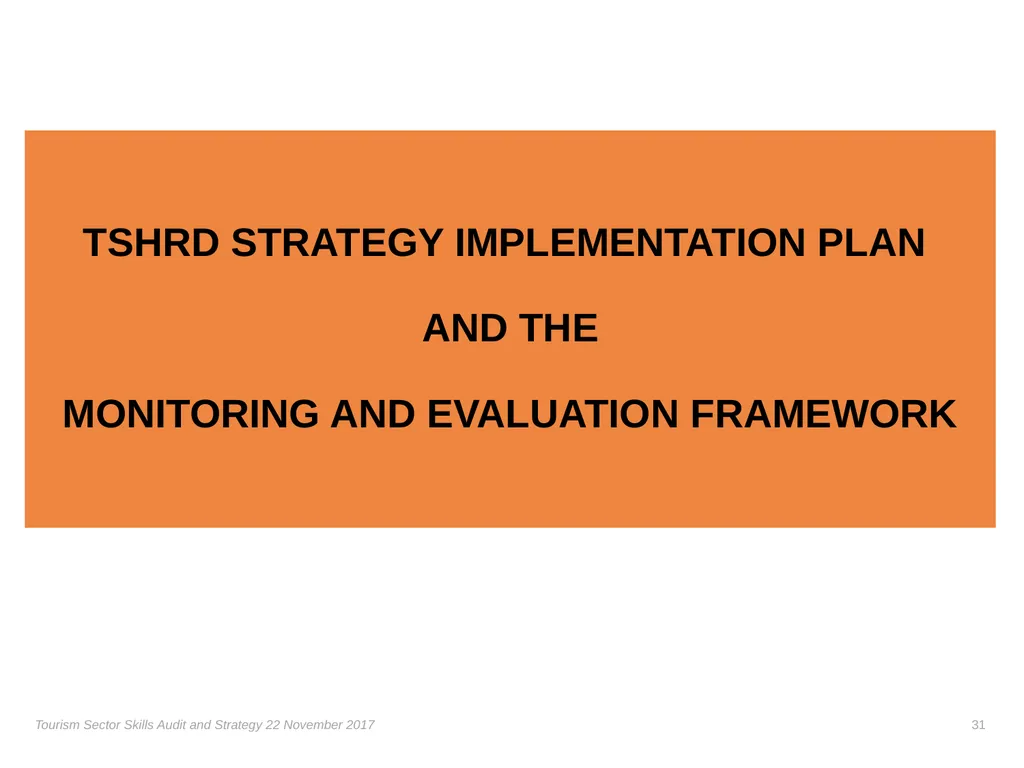 TSHRD STRATEGY IMPLEMENTATION PLAN

AND THE

MONITORING AND EVALUATION FRAMEWORK

Tourism Sector Skills Audit and Strategy 22 November 2017

31